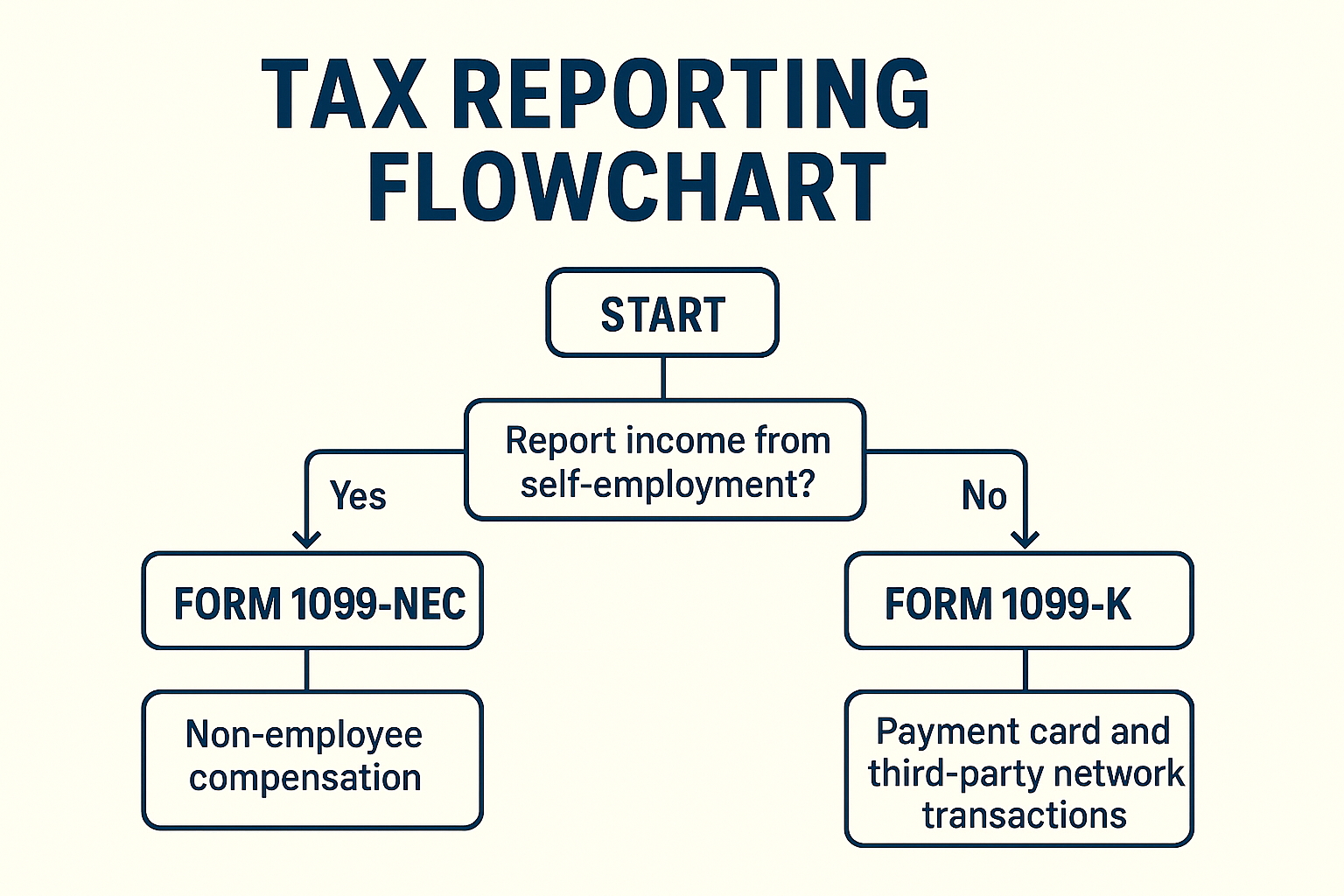 TAX REPORTING FLOWCHART

START

Report income from self-employment?

Yes

No

FORM 1099-NEC

Non-employee compensation

FORM 1099-K

Payment card and third-party network transactions